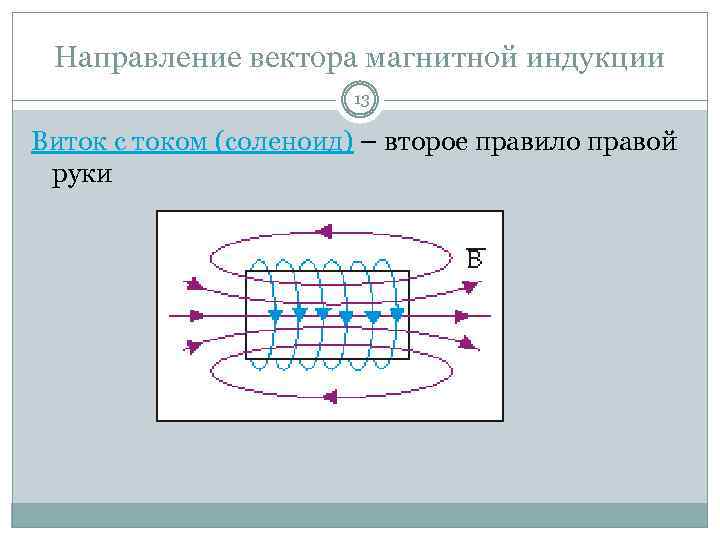 Направление вектора магнитной индукции

13

Виток с током (соленоид) – второе правило правой руки

$\vec{B}$